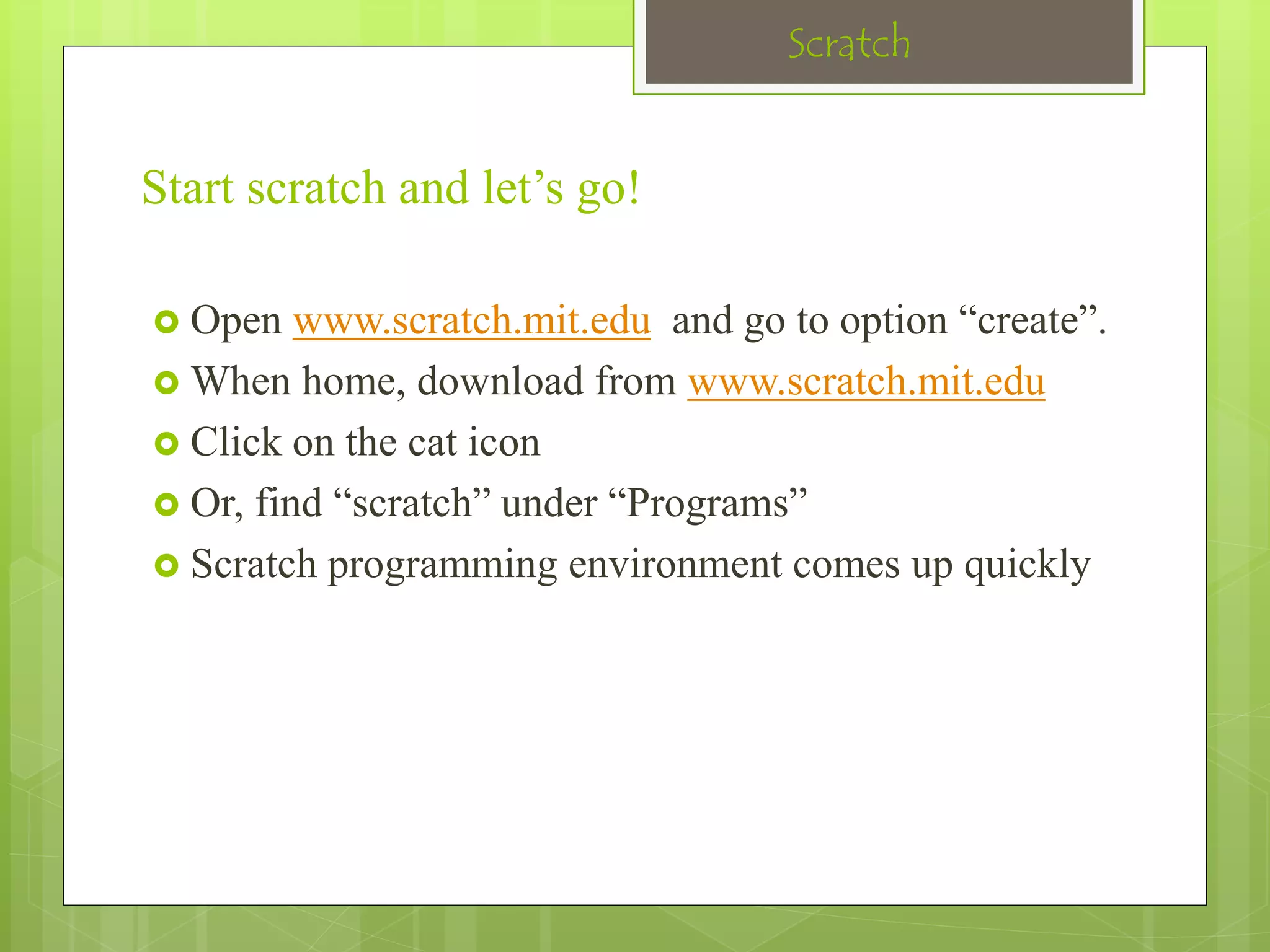 Scratch

Start scratch and let’s go!

Open www.scratch.mit.edu and go to option “create”.
When home, download from www.scratch.mit.edu
Click on the cat icon
Or, find “scratch” under “Programs”
Scratch programming environment comes up quickly